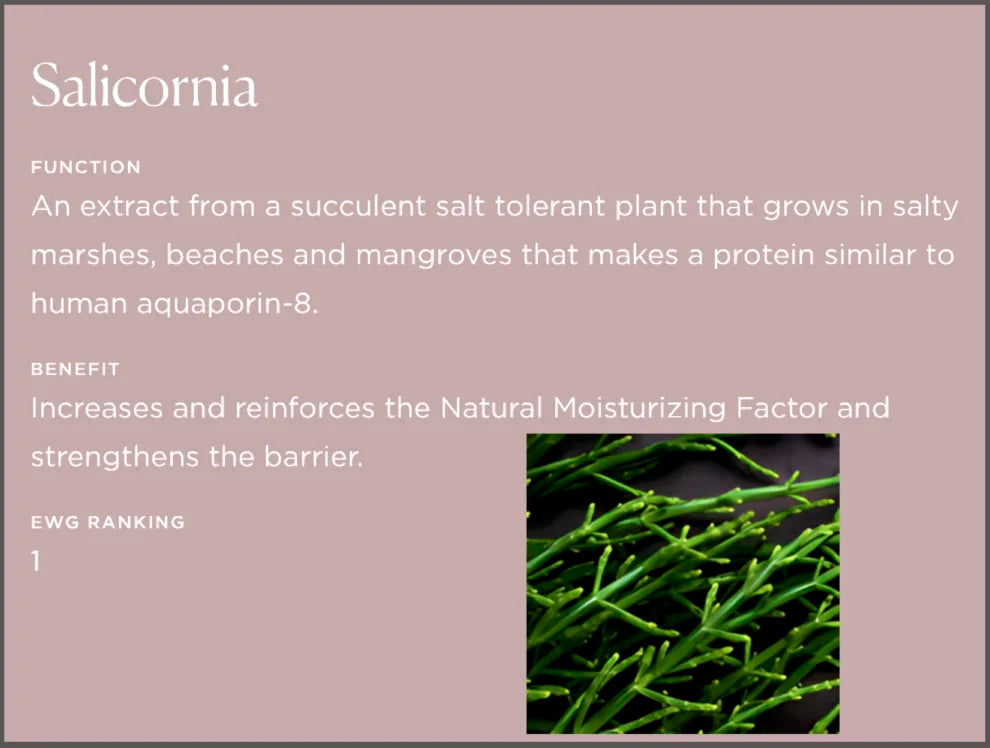 Salicornia

FUNCTION
An extract from a succulent salt tolerant plant that grows in salty marshes, beaches and mangroves that makes a protein similar to human aquaporin-8.

BENEFIT
Increases and reinforces the Natural Moisturizing Factor and strengthens the barrier.

EWG RANKING
1